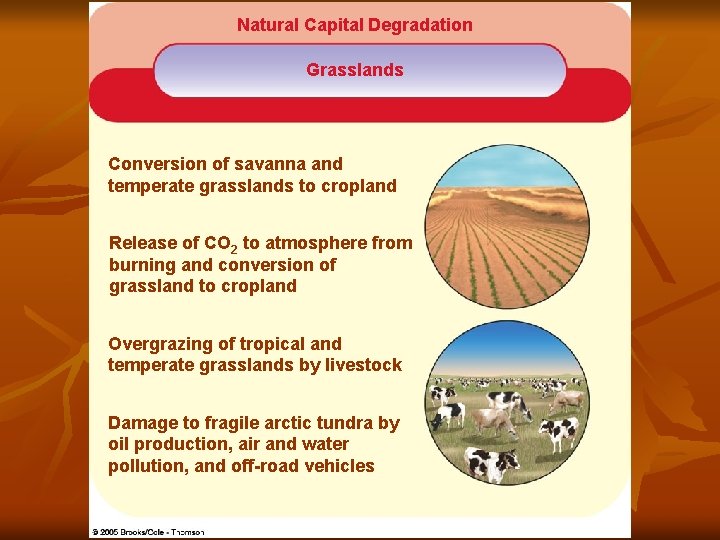 Natural Capital Degradation

Grasslands

Conversion of savanna and temperate grasslands to cropland

Release of $CO_2$ to atmosphere from burning and conversion of grassland to cropland

Overgrazing of tropical and temperate grasslands by livestock

Damage to fragile arctic tundra by oil production, air and water pollution, and off-road vehicles

© 2005 Brooks/Cole - Thomson